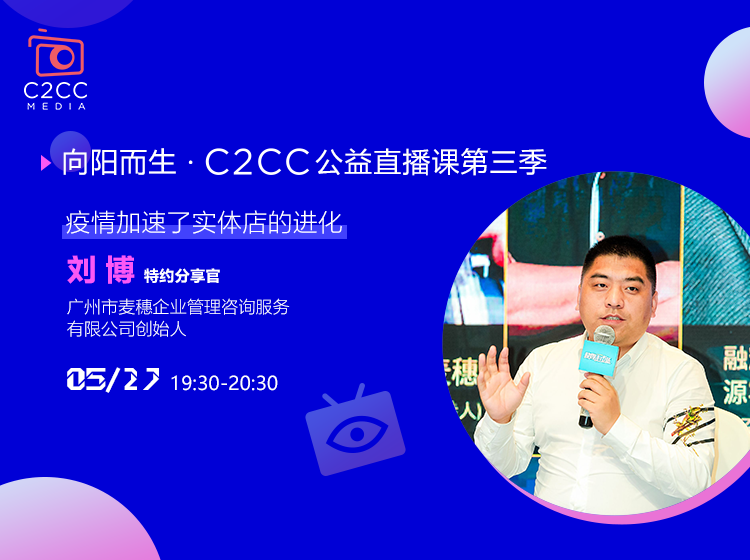 C2CC
MEDIA

向阳而生 · C2CC公益直播课第三季

疫情加速了实体店的进化

刘 博 特约分享官

广州市麦穗企业管理咨询服务有限公司创始人

05/27 19:30-20:30

麦穗

融
源